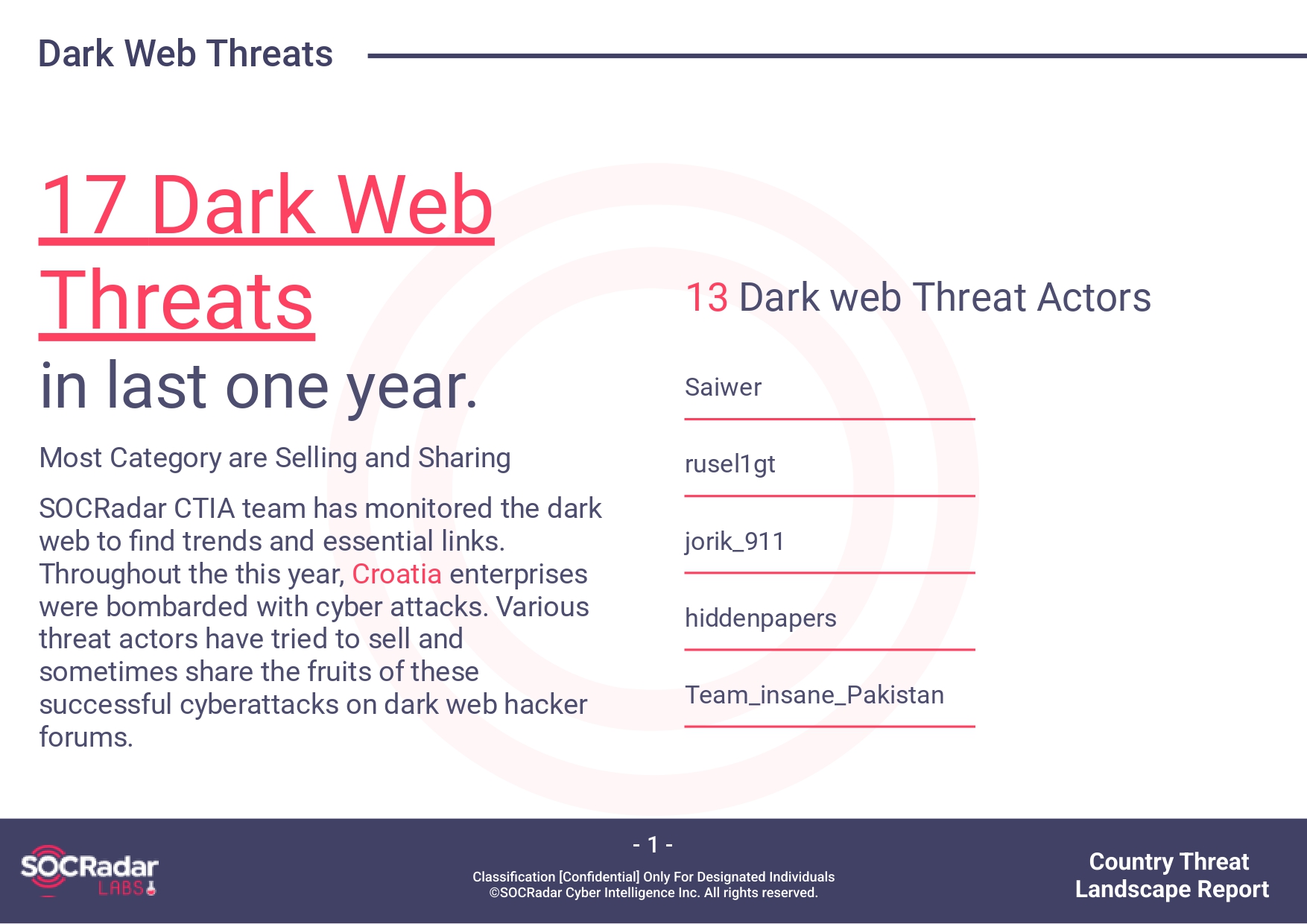 Dark Web Threats

17 Dark Web Threats
in last one year.

Most Category are Selling and Sharing

SOCRadar CTIA team has monitored the dark web to find trends and essential links. Throughout the this year, Croatia enterprises were bombarded with cyber attacks. Various threat actors have tried to sell and sometimes share the fruits of these successful cyberattacks on dark web hacker forums.

13 Dark web Threat Actors

Saiwer

rusel1gt

jorik_911

hiddenpapers

Team_insane_Pakistan

SOCRadar LABS

- 1 -

Classification [Confidential] Only For Designated Individuals
©SOCRadar Cyber Intelligence Inc. All rights reserved.

Country Threat Landscape Report